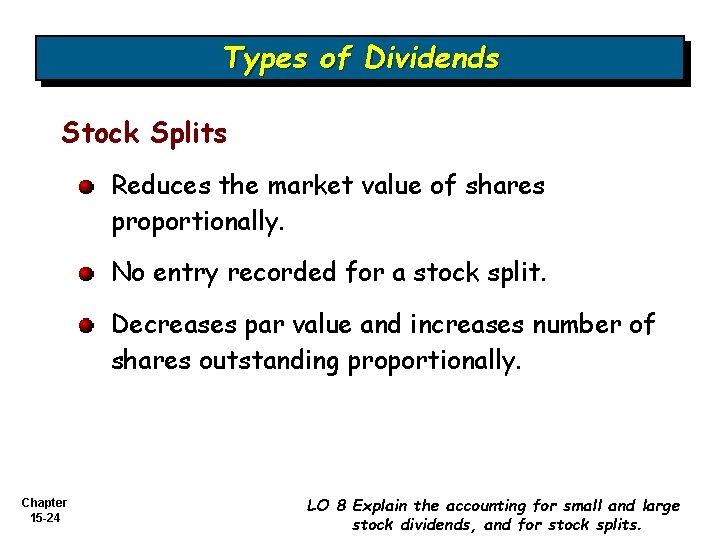 Types of Dividends

Stock Splits

Reduces the market value of shares proportionally.

No entry recorded for a stock split.

Decreases par value and increases number of shares outstanding proportionally.

Chapter
15-24

LO 8 Explain the accounting for small and large stock dividends, and for stock splits.